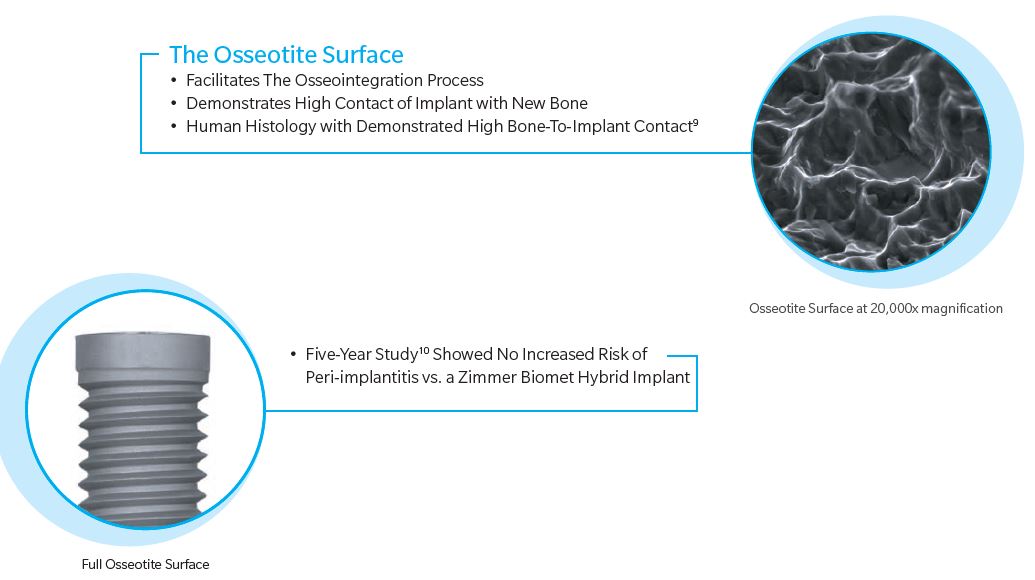 The Osseotite Surface

• Facilitates The Osseointegration Process
• Demonstrates High Contact of Implant with New Bone
• Human Histology with Demonstrated High Bone-To-Implant Contact$^{9}$

Osseotite Surface at 20,000x magnification

• Five-Year Study$^{10}$ Showed No Increased Risk of Peri-implantitis vs. a Zimmer Biomet Hybrid Implant

Full Osseotite Surface